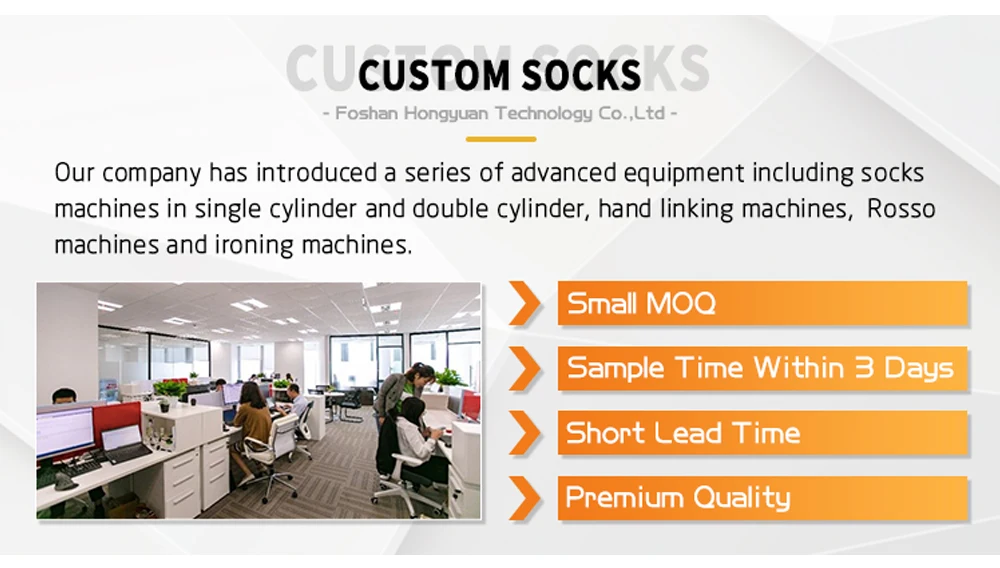 CUSTOM SOCKS

CUSTOM SOCKS

- Foshan Hongyuan Technology Co.,Ltd -

Our company has introduced a series of advanced equipment including socks machines in single cylinder and double cylinder, hand linking machines, Rosso machines and ironing machines.

Small MOQ

Sample Time Within 3 Days

Short Lead Time

Premium Quality